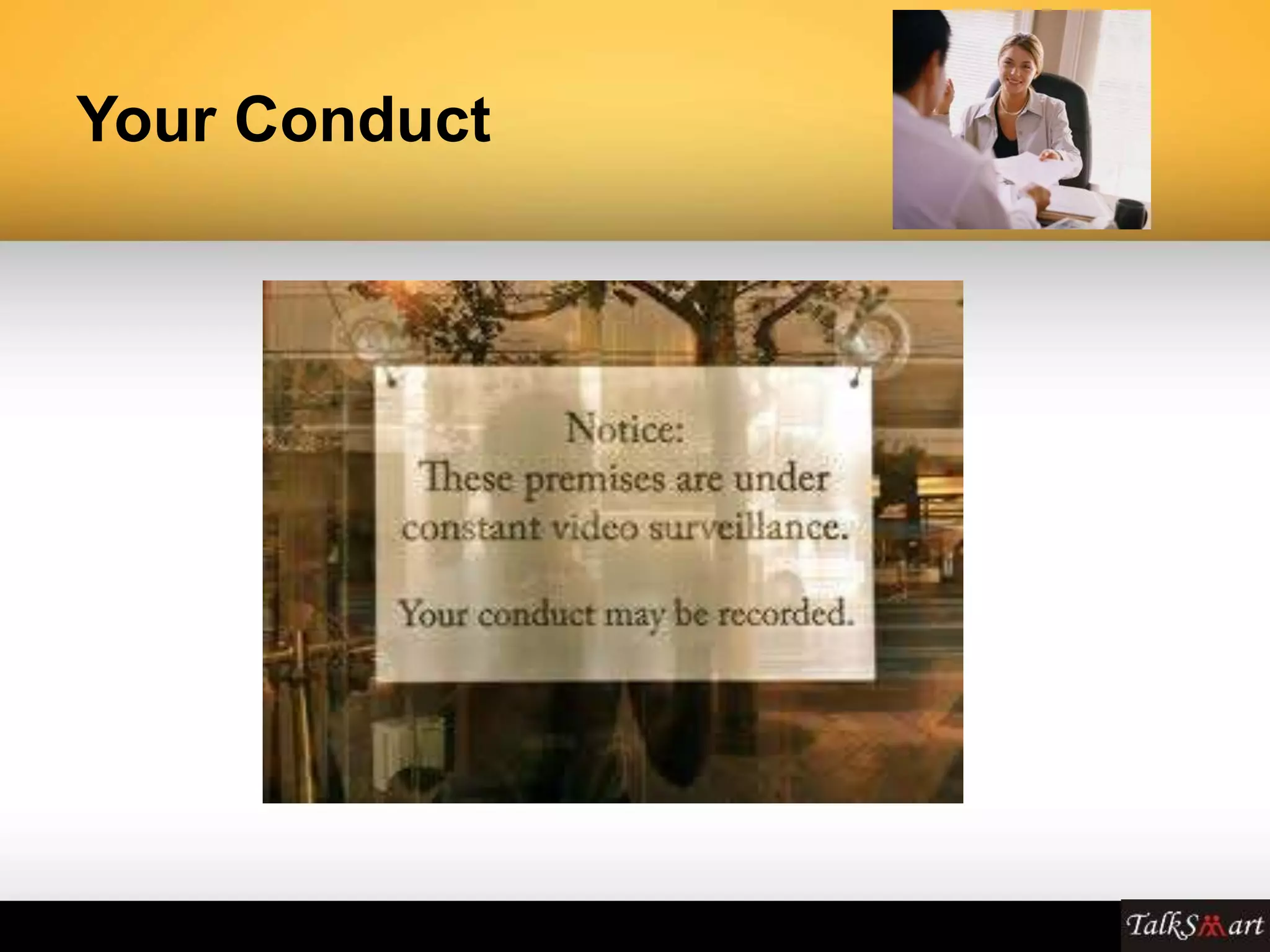 Your Conduct

Notice:
These premises are under constant video surveillance.

Your conduct may be recorded.

TalkSmart